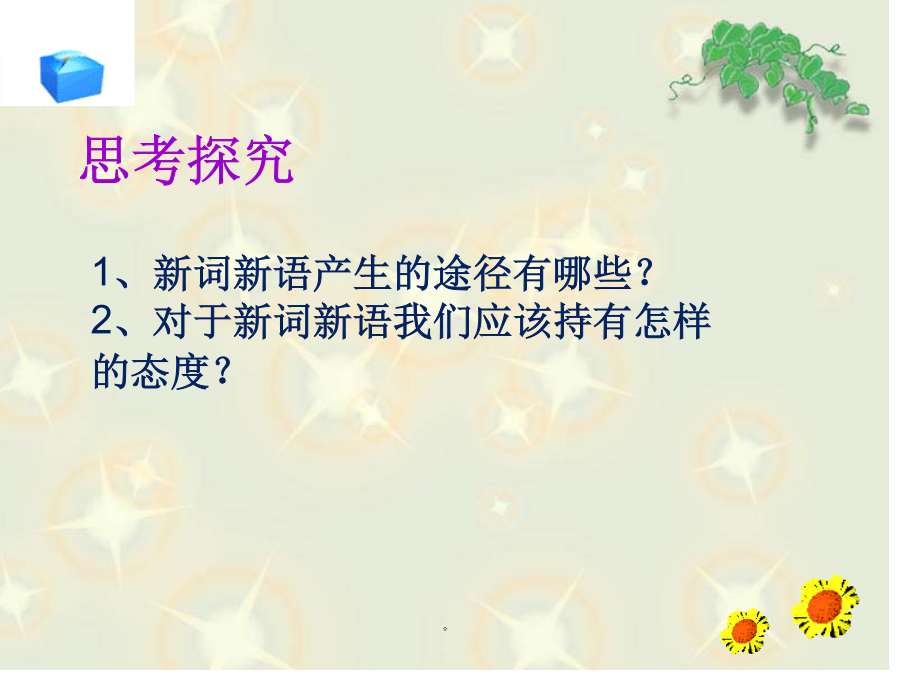 思考探究

1、新词新语产生的途径有哪些？
2、对于新词新语我们应该持有怎样的态度？

。